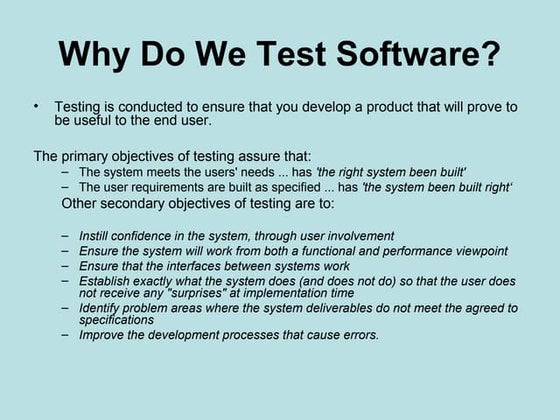 Why Do We Test Software?

• Testing is conducted to ensure that you develop a product that will prove to be useful to the end user.

The primary objectives of testing assure that:

– The system meets the users' needs ... has 'the right system been built'
– The user requirements are built as specified ... has 'the system been built right'

Other secondary objectives of testing are to:

– Instill confidence in the system, through user involvement
– Ensure the system will work from both a functional and performance viewpoint
– Ensure that the interfaces between systems work
– Establish exactly what the system does (and does not do) so that the user does not receive any "surprises" at implementation time
– Identify problem areas where the system deliverables do not meet the agreed to specifications
– Improve the development processes that cause errors.